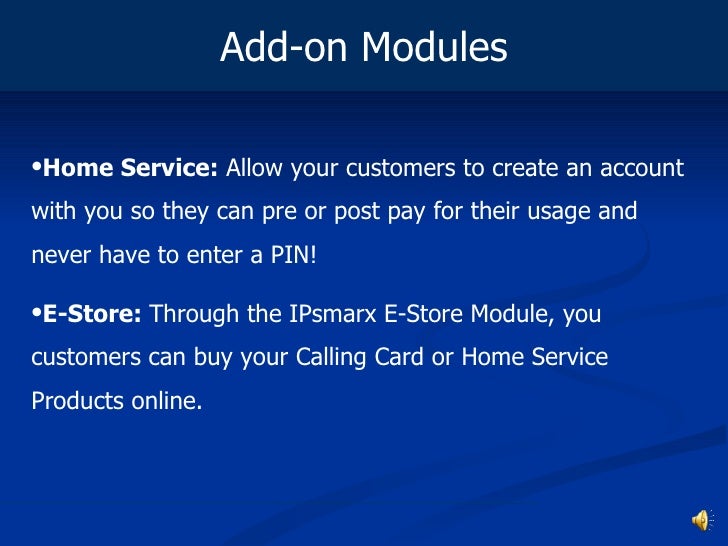 Add-on Modules

•Home Service: Allow your customers to create an account with you so they can pre or post pay for their usage and never have to enter a PIN!

•E-Store: Through the IPsmarx E-Store Module, you customers can buy your Calling Card or Home Service Products online.